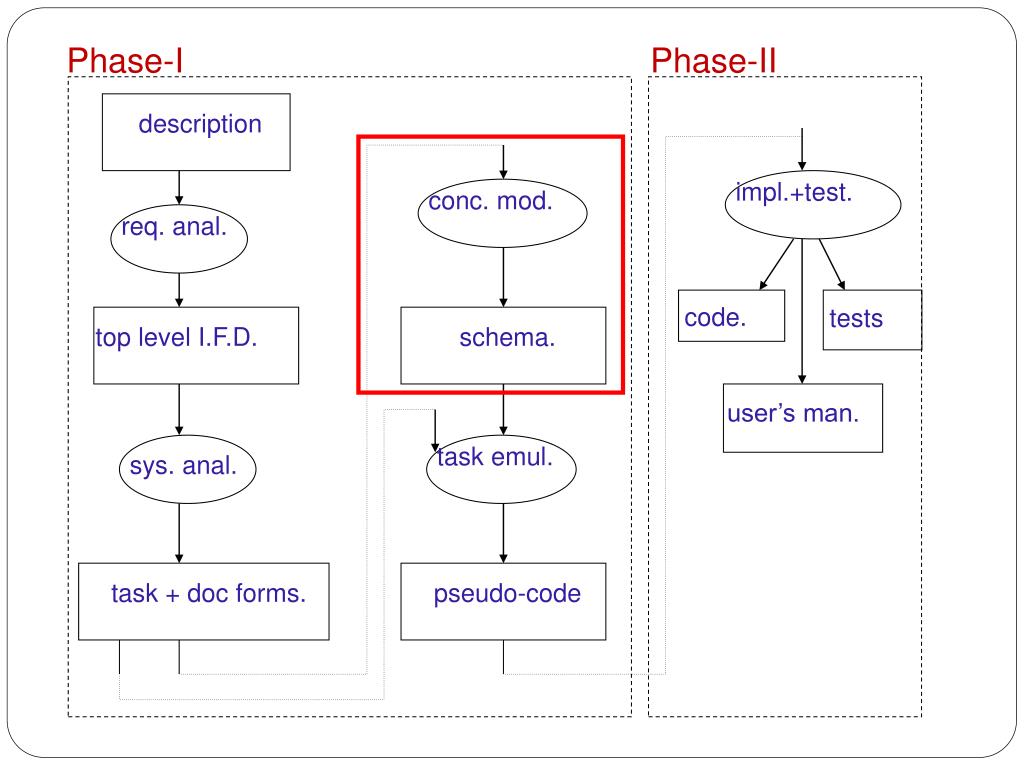 Phase-I

description

req. anal.

top level I.F.D.

sys. anal.

task + doc forms.

conc. mod.

schema.

task emul.

pseudo-code

Phase-II

impl.+test.

code.

tests

user's man.